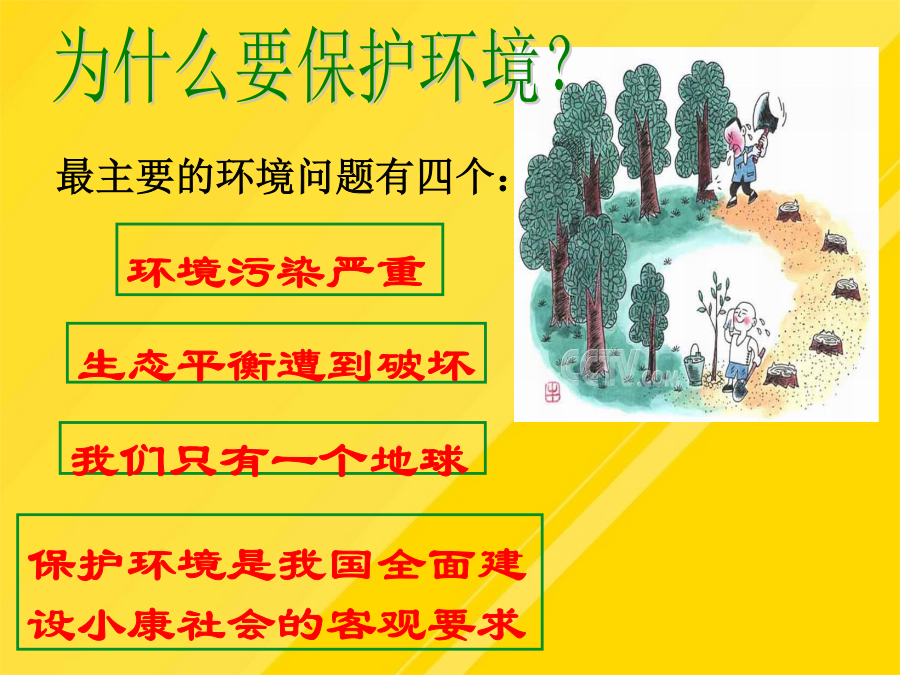 为什么要保护环境?

最主要的环境问题有四个:

环境污染严重

生态平衡遭到破坏

我们只有一个地球

保护环境是我国全面建设小康社会的客观要求

CCTV.com